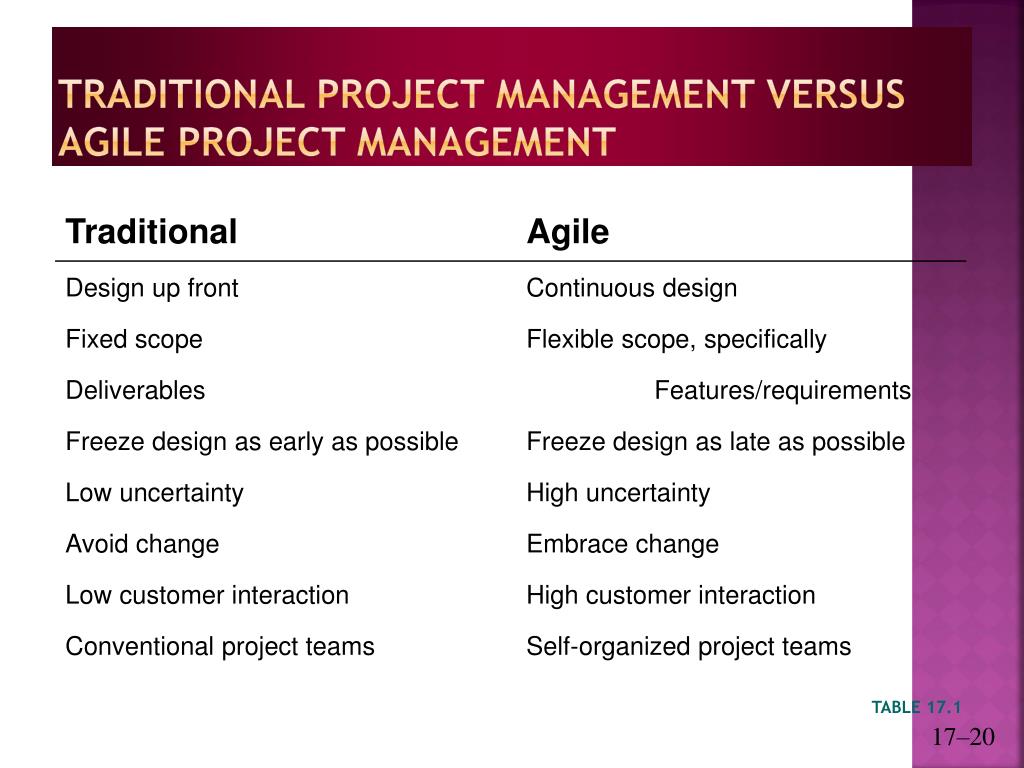 TRADITIONAL PROJECT MANAGEMENT VERSUS AGILE PROJECT MANAGEMENT

| Traditional | Agile |
|---|---|
| Design up front | Continuous design |
| Fixed scope | Flexible scope, specifically |
| Deliverables | Features/requirements |
| Freeze design as early as possible | Freeze design as late as possible |
| Low uncertainty | High uncertainty |
| Avoid change | Embrace change |
| Low customer interaction | High customer interaction |
| Conventional project teams | Self-organized project teams |

TABLE 17.1

17–20